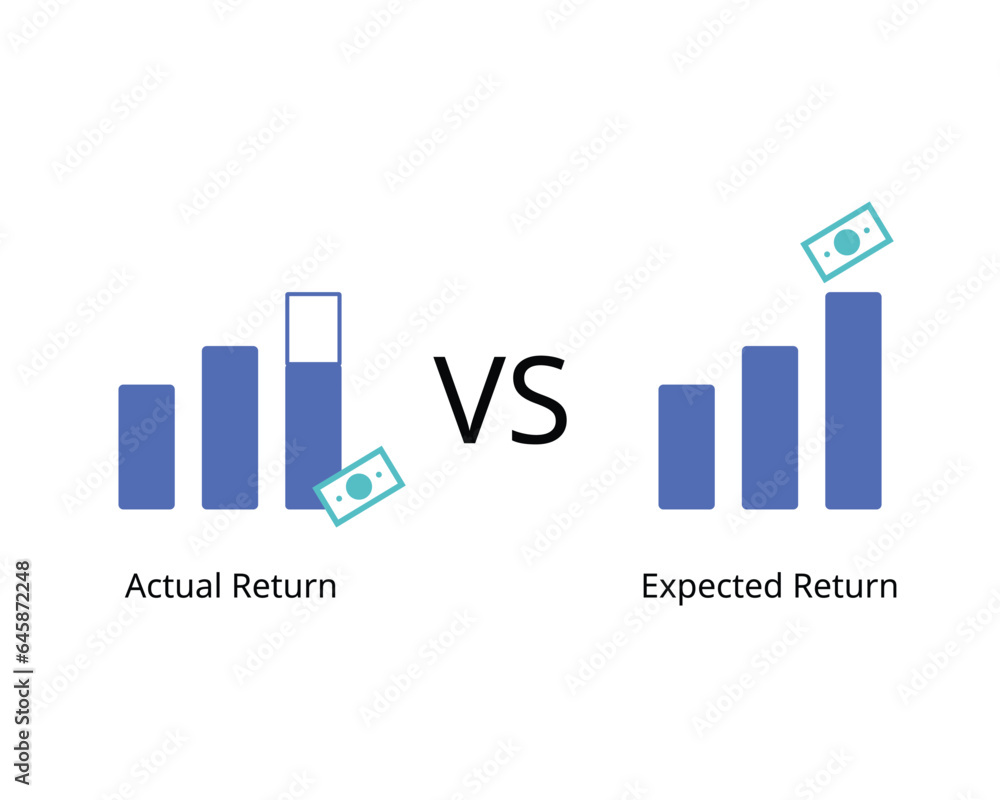 VS

Actual Return

Expected Return

Adobe Stock | #645872248